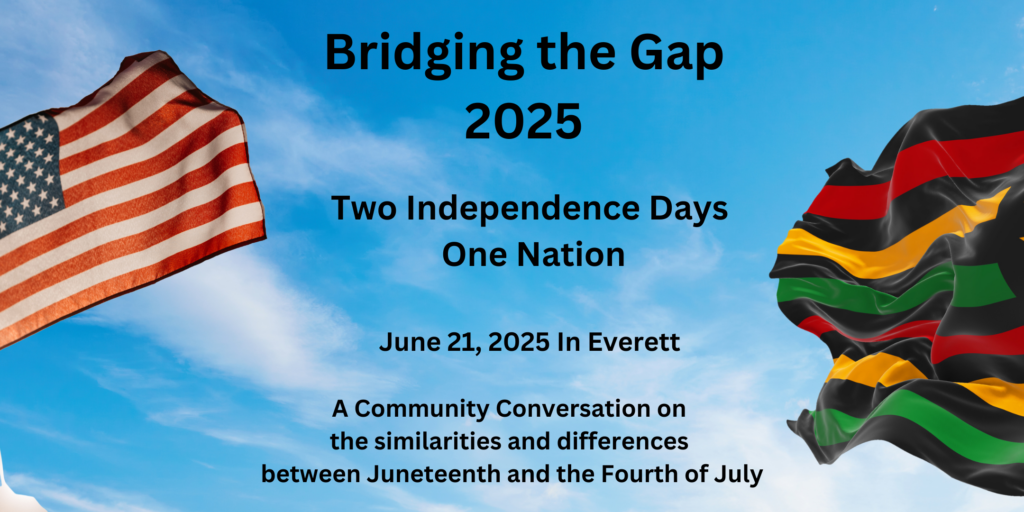 Bridging the Gap
2025

Two Independence Days
One Nation

June 21, 2025 In Everett

A Community Conversation on the similarities and differences between Juneteenth and the Fourth of July